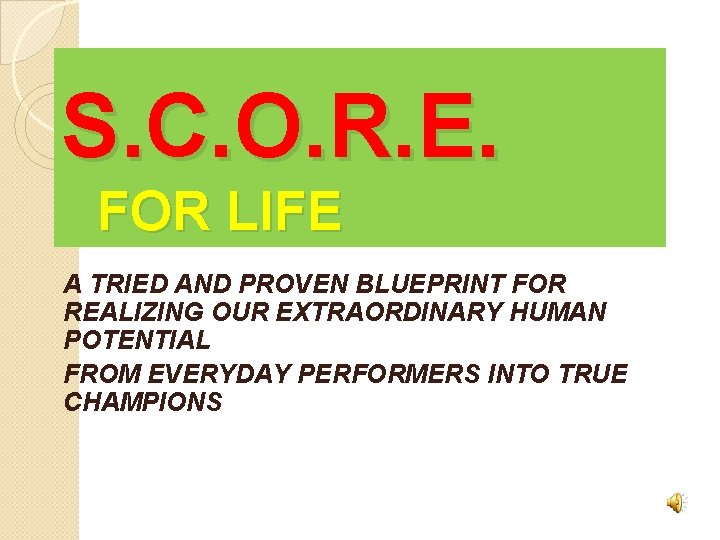 S.C.O.R.E.

FOR LIFE

A TRIED AND PROVEN BLUEPRINT FOR REALIZING OUR EXTRAORDINARY HUMAN POTENTIAL

FROM EVERYDAY PERFORMERS INTO TRUE CHAMPIONS